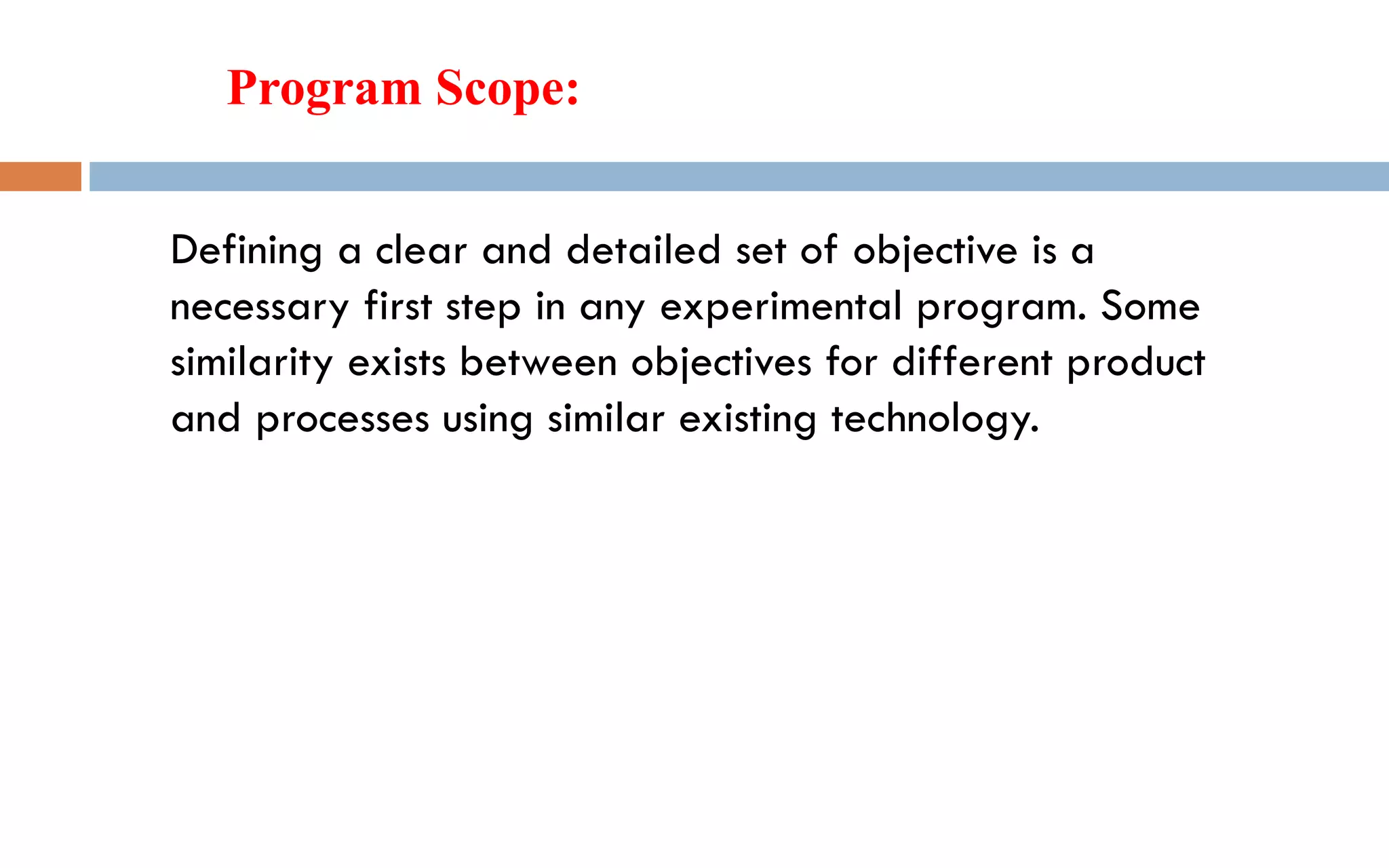 Program Scope:

Defining a clear and detailed set of objective is a necessary first step in any experimental program. Some similarity exists between objectives for different product and processes using similar existing technology.